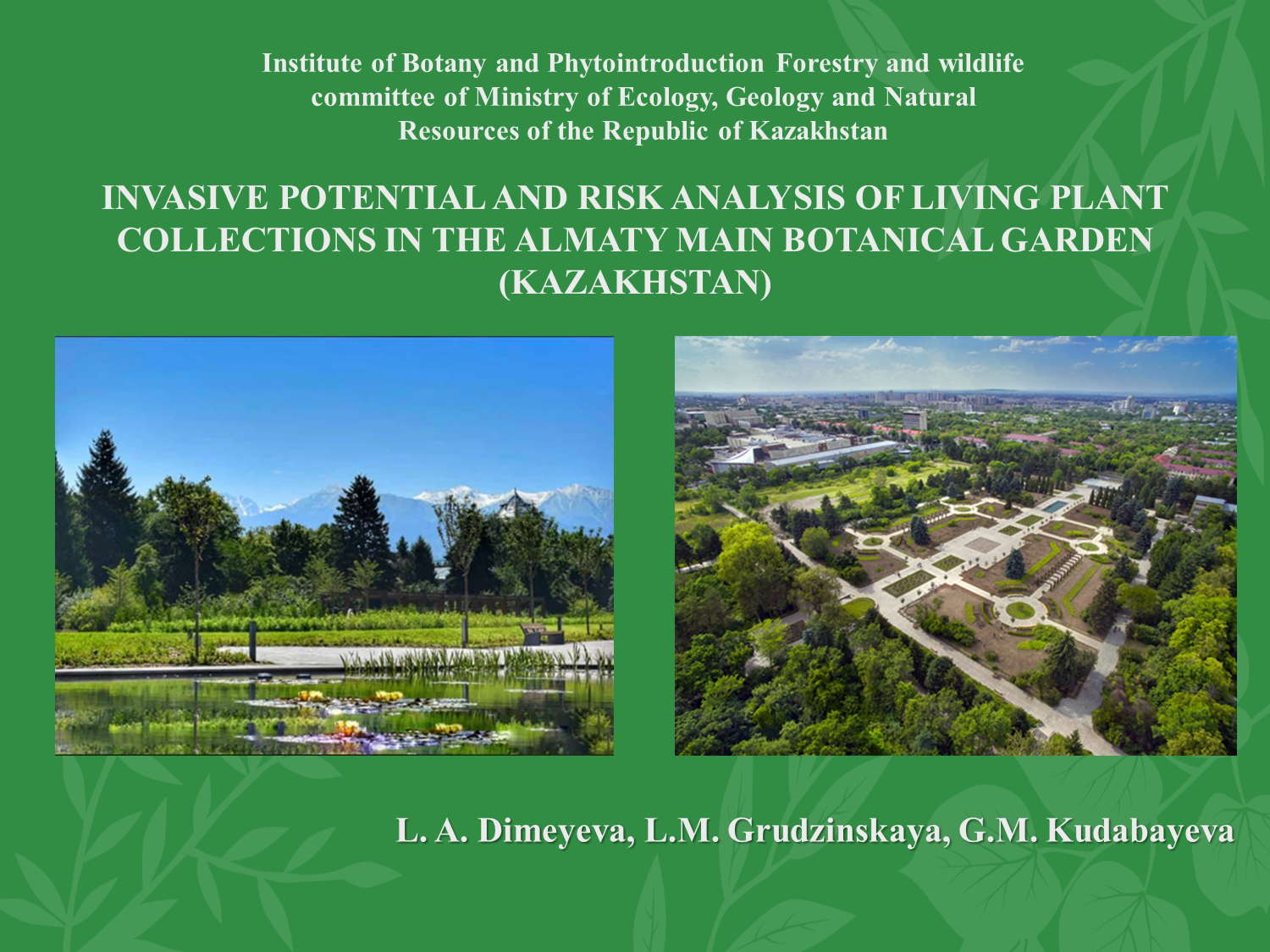 Institute of Botany and Phytointroduction Forestry and wildlife committee of Ministry of Ecology, Geology and Natural Resources of the Republic of Kazakhstan

INVASIVE POTENTIAL AND RISK ANALYSIS OF LIVING PLANT COLLECTIONS IN THE ALMATY MAIN BOTANICAL GARDEN (KAZAKHSTAN)

L. A. Dimeyeva, L.M. Grudzinskaya, G.M. Kudabayeva